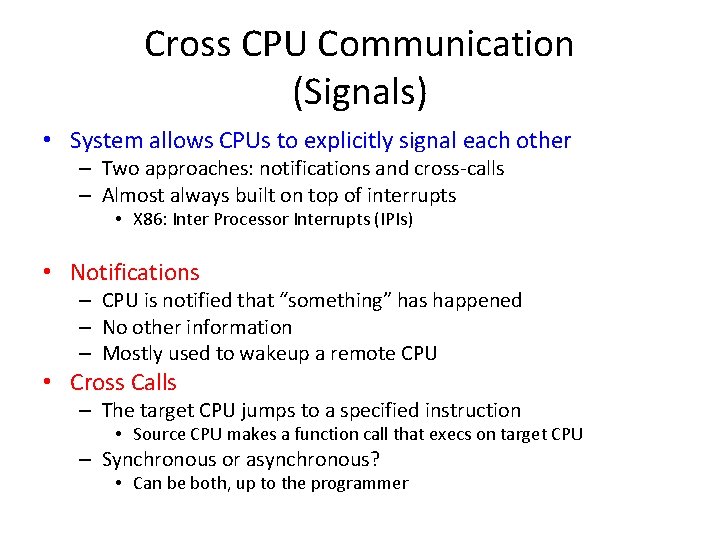 Cross CPU Communication (Signals)

• System allows CPUs to explicitly signal each other
– Two approaches: notifications and cross-calls
– Almost always built on top of interrupts
• X86: Inter Processor Interrupts (IPIs)

• Notifications
– CPU is notified that “something” has happened
– No other information
– Mostly used to wakeup a remote CPU

• Cross Calls
– The target CPU jumps to a specified instruction
• Source CPU makes a function call that execs on target CPU
– Synchronous or asynchronous?
• Can be both, up to the programmer